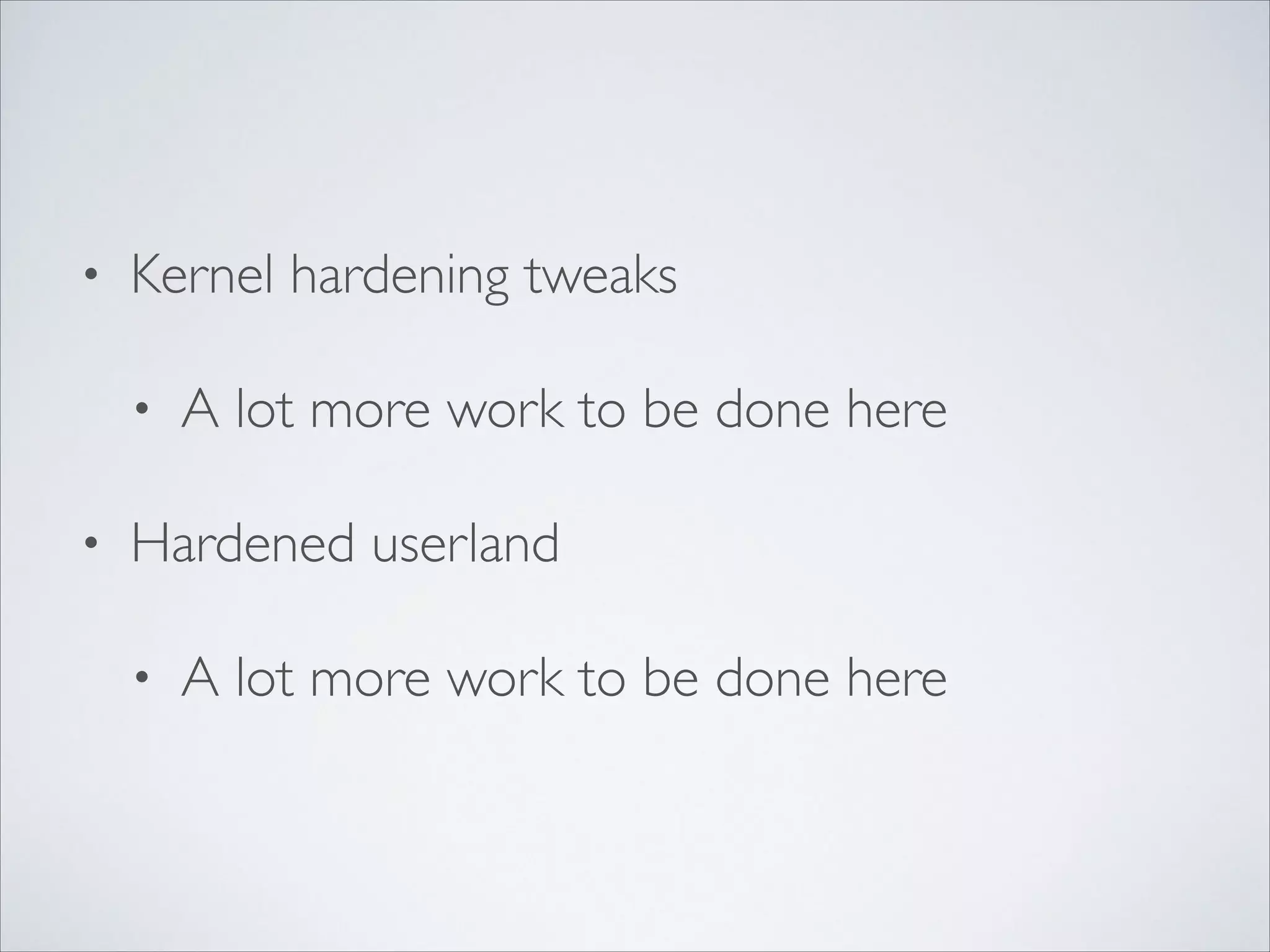 • Kernel hardening tweaks

• A lot more work to be done here

• Hardened userland

• A lot more work to be done here